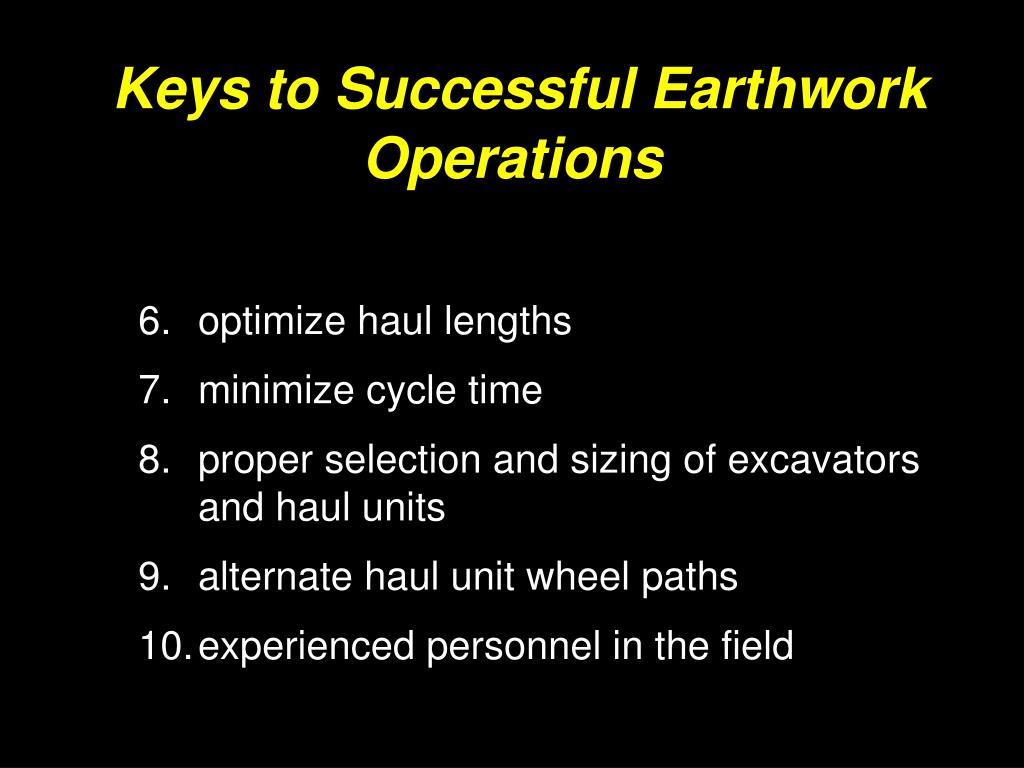 Keys to Successful Earthwork Operations

6. optimize haul lengths
7. minimize cycle time
8. proper selection and sizing of excavators and haul units
9. alternate haul unit wheel paths
10. experienced personnel in the field